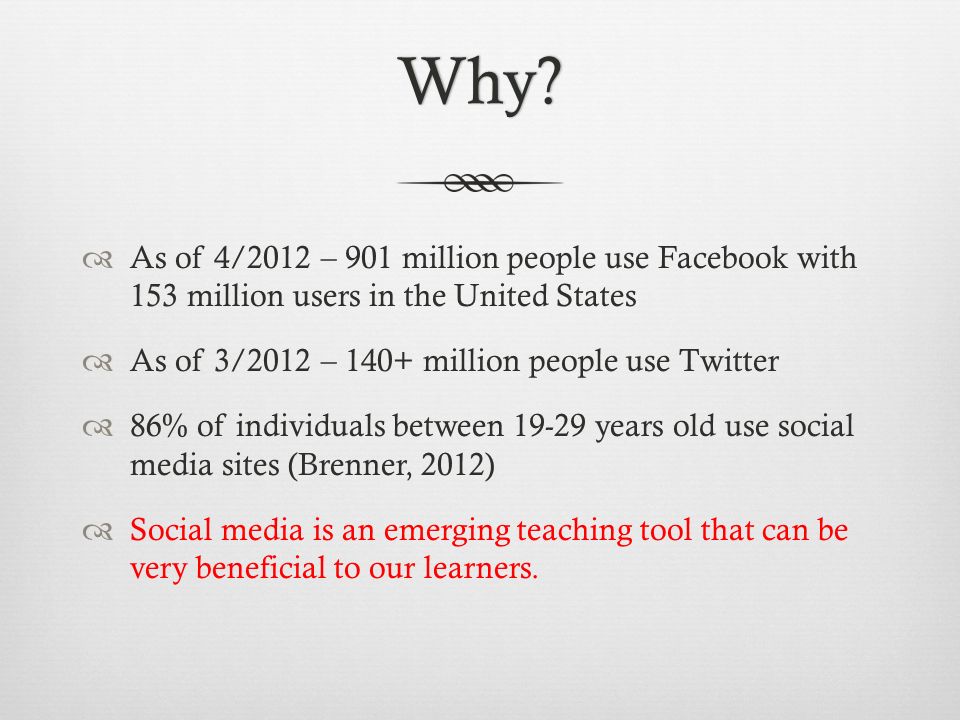 Why?

As of 4/2012 – 901 million people use Facebook with 153 million users in the United States

As of 3/2012 – 140+ million people use Twitter

86% of individuals between 19-29 years old use social media sites (Brenner, 2012)

Social media is an emerging teaching tool that can be very beneficial to our learners.